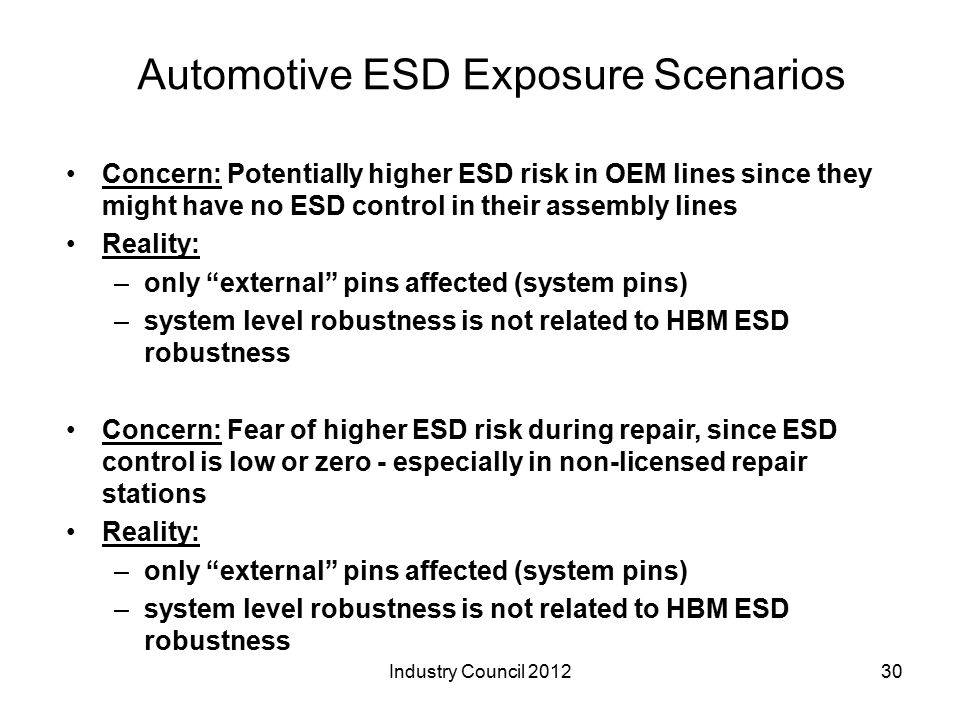 Automotive ESD Exposure Scenarios

• Concern: Potentially higher ESD risk in OEM lines since they might have no ESD control in their assembly lines
• Reality:
– only “external” pins affected (system pins)
– system level robustness is not related to HBM ESD robustness

• Concern: Fear of higher ESD risk during repair, since ESD control is low or zero - especially in non-licensed repair stations
• Reality:
– only “external” pins affected (system pins)
– system level robustness is not related to HBM ESD robustness

Industry Council 2012

30